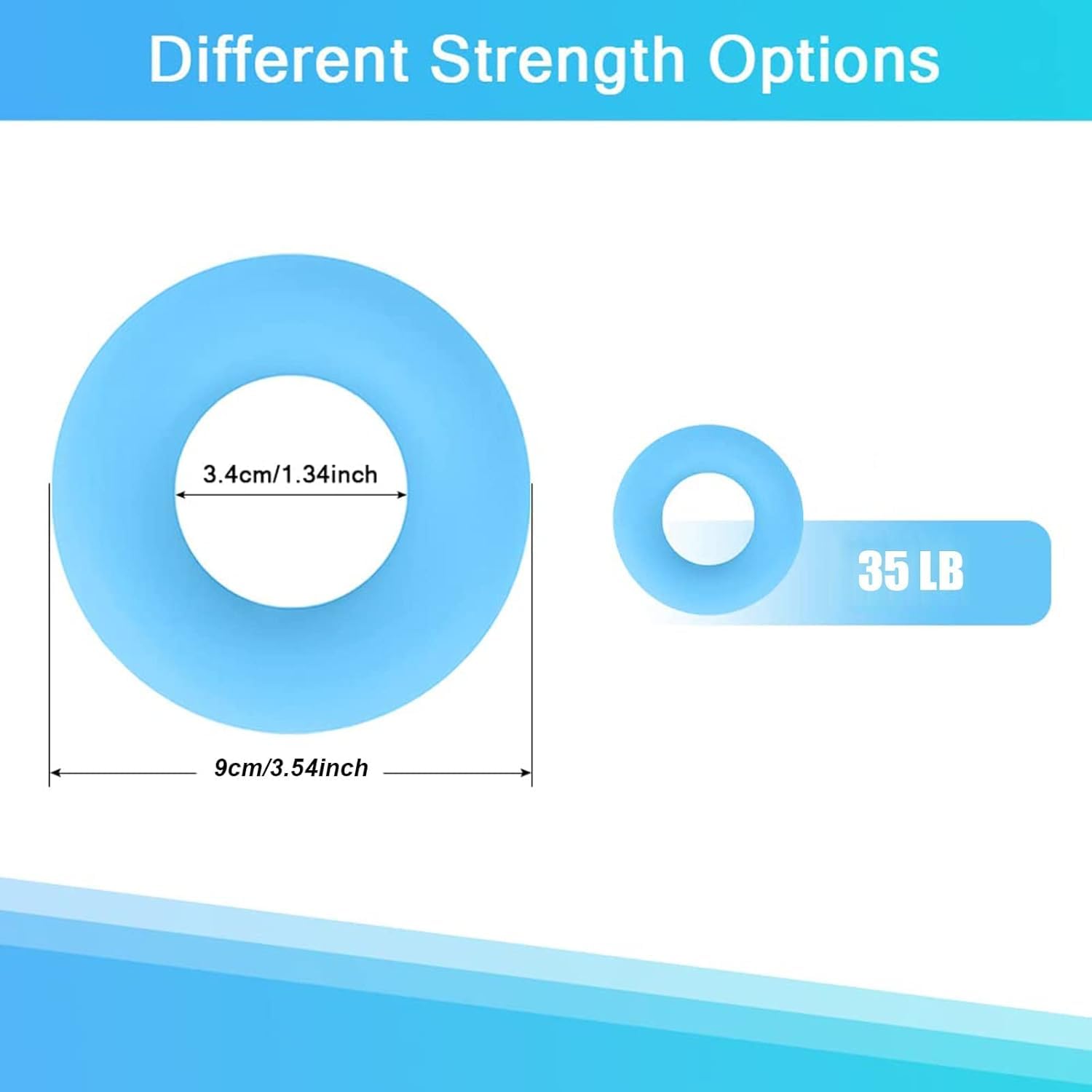 Different Strength Options

3.4cm/1.34inch

9cm/3.54inch

35 LB